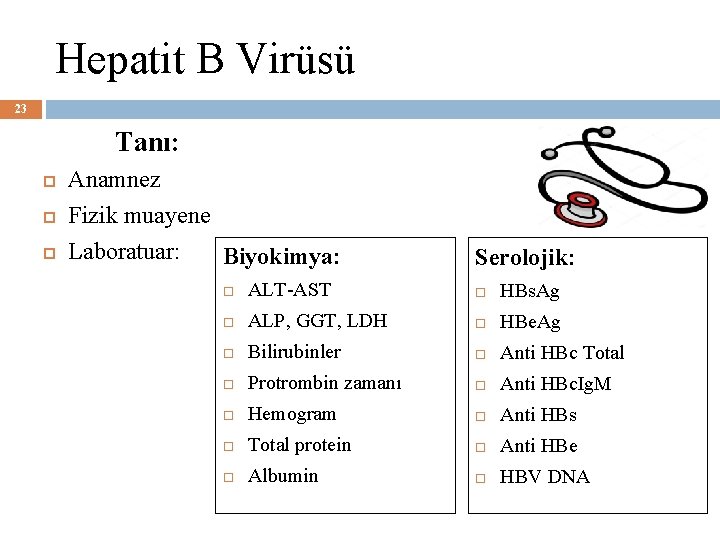 Hepatit B Virüsü

23

Tanı:

Anamnez

Fizik muayene

Laboratuar:

Biyokimya:

ALT-AST

ALP, GGT, LDH

Bilirubinler

Protrombin zamanı

Hemogram

Total protein

Albumin

Serolojik:

HBsAg

HBeAg

Anti HBc Total

Anti HBcIgM

Anti HBs

Anti HBe

HBV DNA